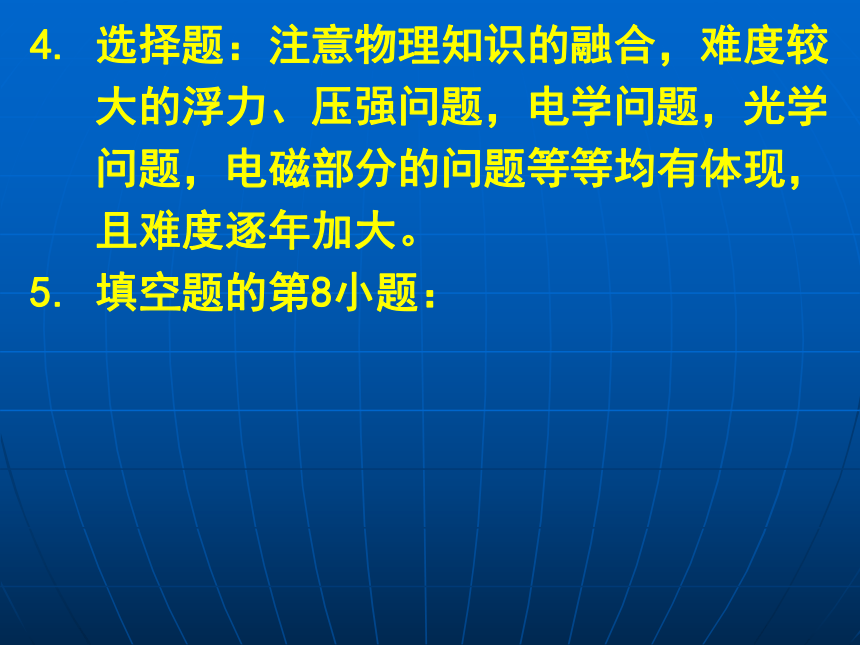 4. 选择题：注意物理知识的融合，难度较大的浮力、压强问题，电学问题，光学问题，电磁部分的问题等等均有体现，且难度逐年加大。

5. 填空题的第8小题：